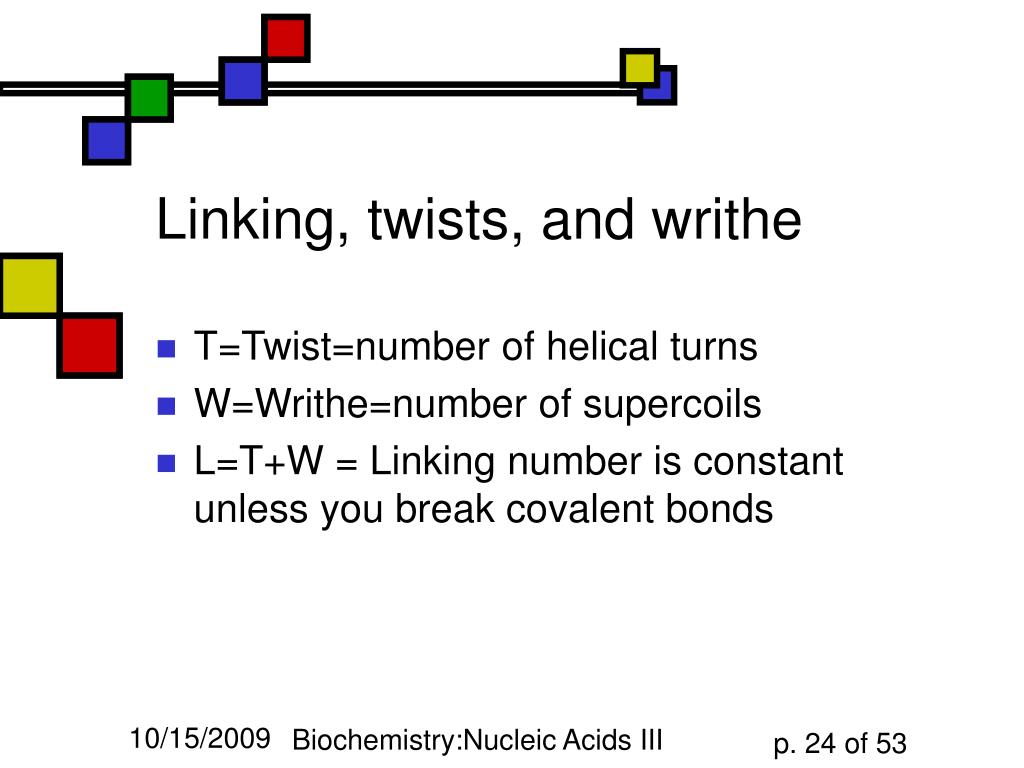 Linking, twists, and writhe

- T=Twist=number of helical turns
- W=Writhe=number of supercoils
- L=T+W = Linking number is constant unless you break covalent bonds

10/15/2009 Biochemistry:Nucleic Acids III p. 24 of 53